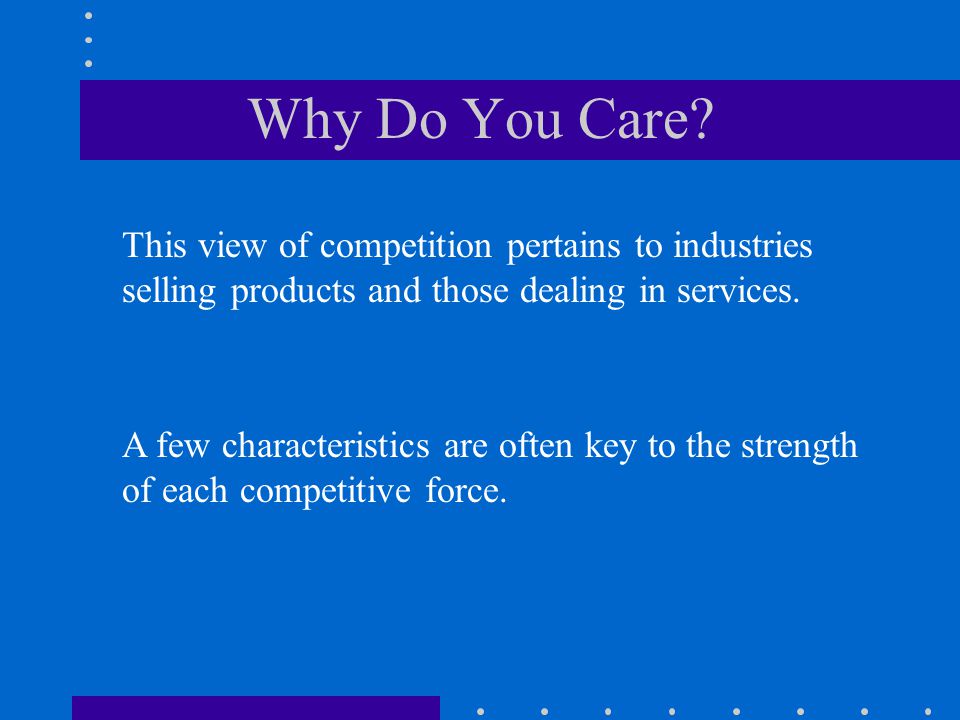 Why Do You Care?

This view of competition pertains to industries selling products and those dealing in services.

A few characteristics are often key to the strength of each competitive force.